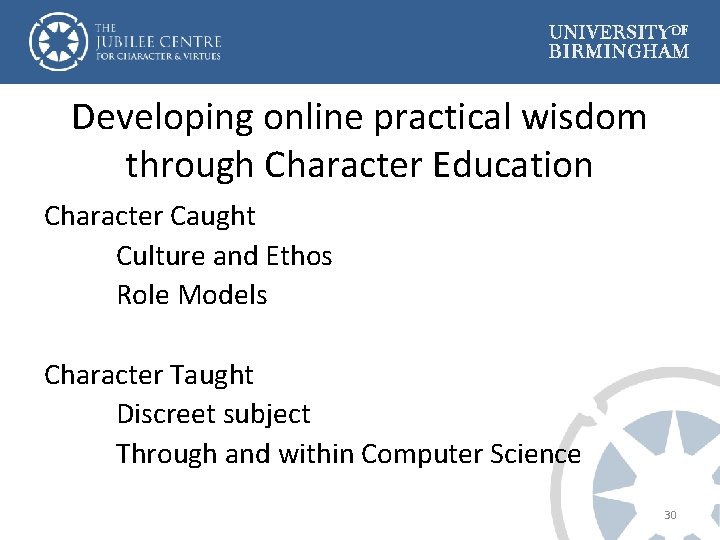 THE JUBILEE CENTRE FOR CHARACTER & VIRTUES

UNIVERSITY OF BIRMINGHAM

Developing online practical wisdom through Character Education

Character Caught

Culture and Ethos

Role Models

Character Taught

Discreet subject

Through and within Computer Science

30